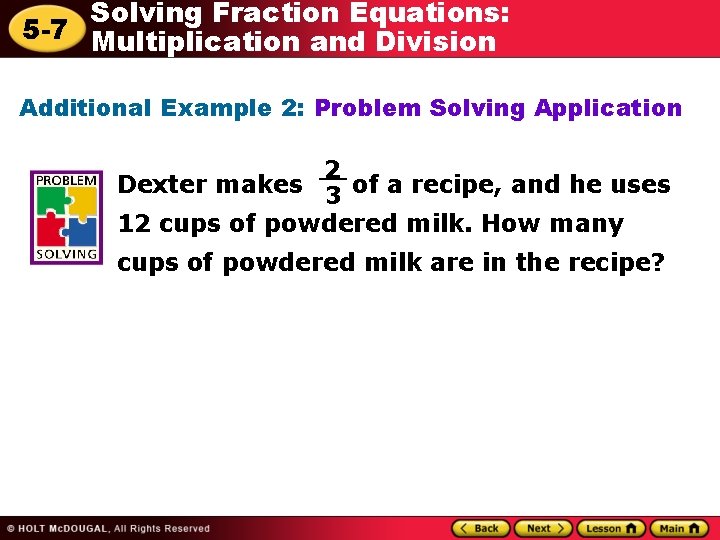 5-7 Solving Fraction Equations: Multiplication and Division

Additional Example 2: Problem Solving Application

PROBLEM SOLVING

Dexter makes $\frac{2}{3}$ of a recipe, and he uses 12 cups of powdered milk. How many cups of powdered milk are in the recipe?

© HOLT McDOUGAL, All Rights Reserved

Back Next Lesson Main